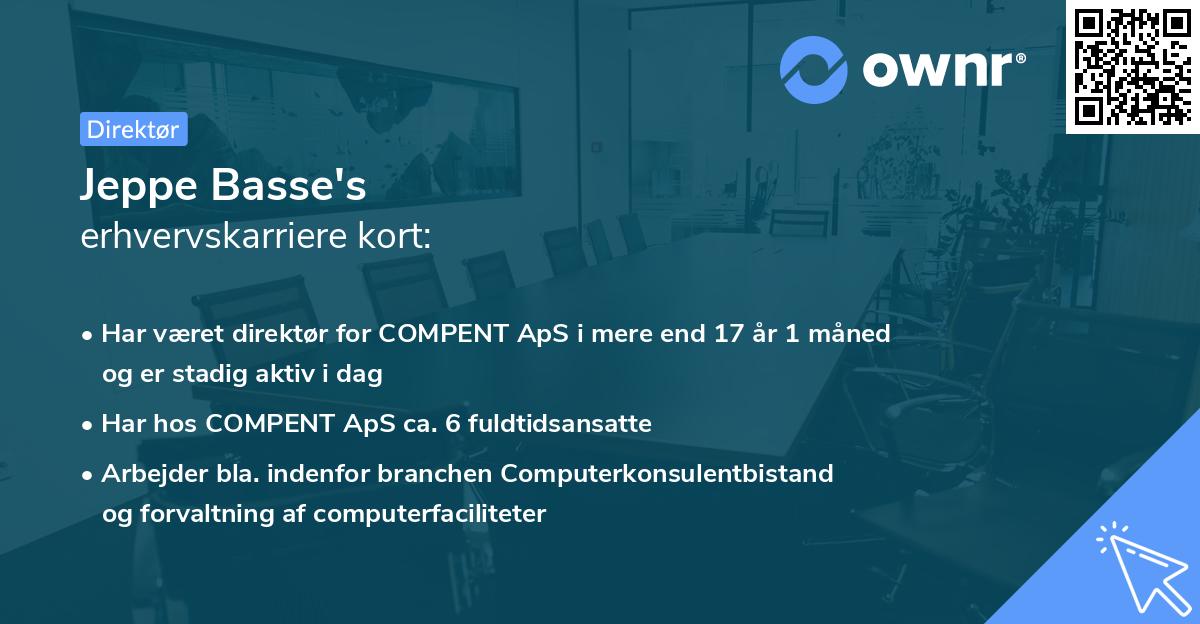 ownr®

Direktør

Jeppe Basse's
erhvervskarriere kort:

• Har været direktør for COMPENT ApS i mere end 17 år 1 måned og er stadig aktiv i dag

• Har hos COMPENT ApS ca. 6 fuldtidsansatte

• Arbejder bla. indenfor branchen Computerkonsulentbistand og forvaltning af computerfaciliteter